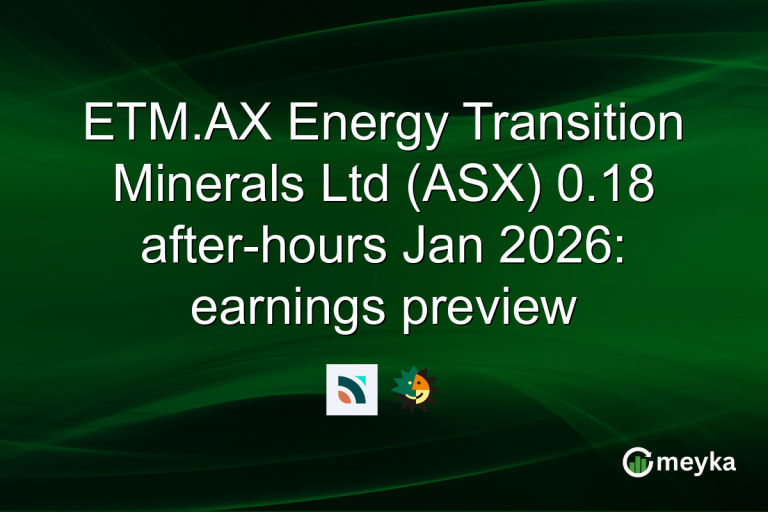 ETM.AX Energy Transition Minerals Ltd (ASX) 0.18 after-hours Jan 2026: earnings preview

meyka